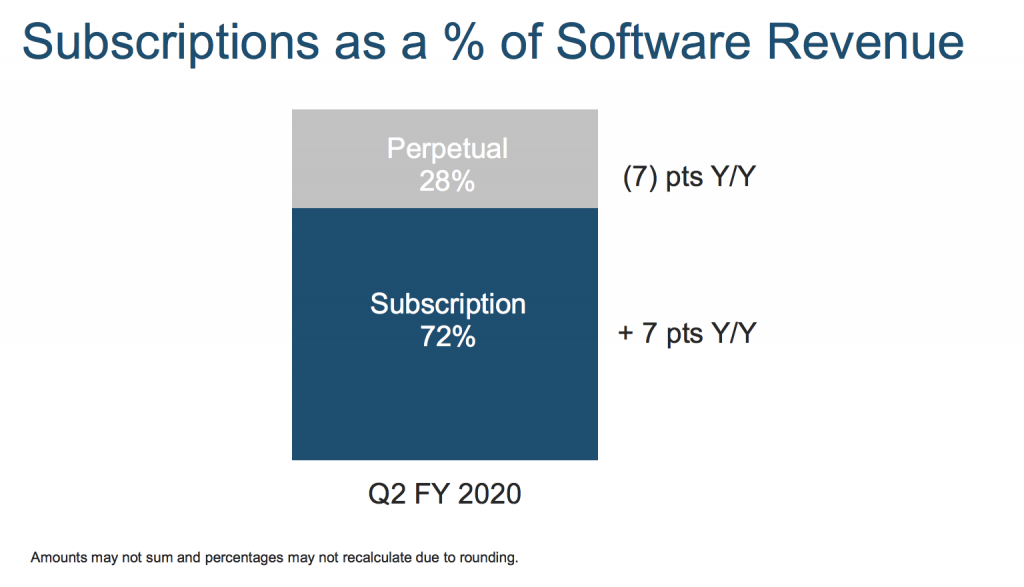 Subscriptions as a % of Software Revenue

Perpetual
28%

(7) pts Y/Y

Subscription
72%

+ 7 pts Y/Y

Q2 FY 2020

Amounts may not sum and percentages may not recalculate due to rounding.